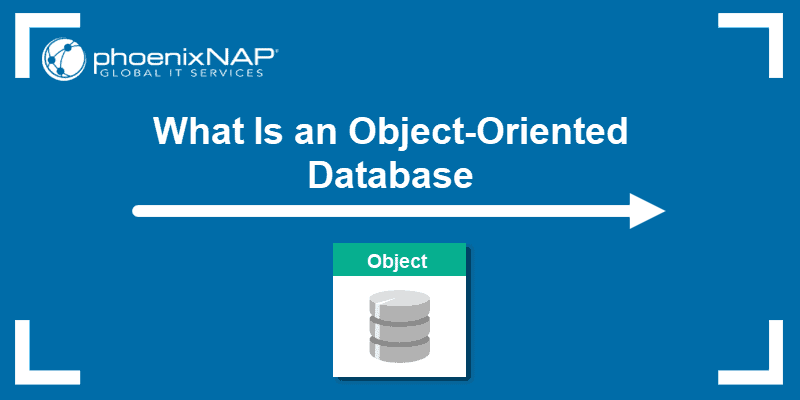 phoenixNAP®
GLOBAL IT SERVICES

What Is an Object-Oriented Database

Object